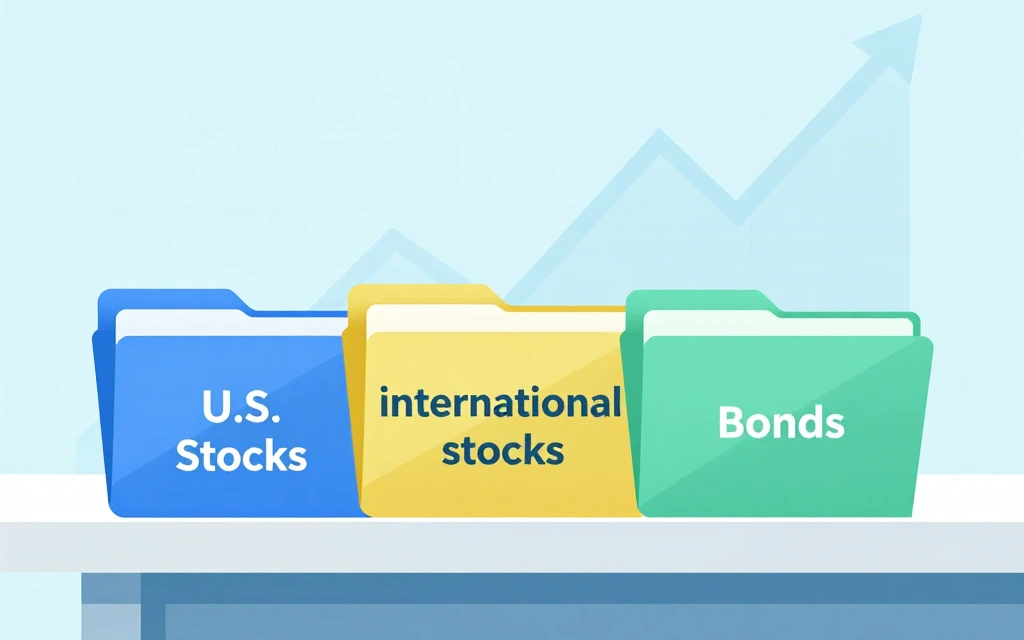 U.S. Stocks

international stocks

Bonds